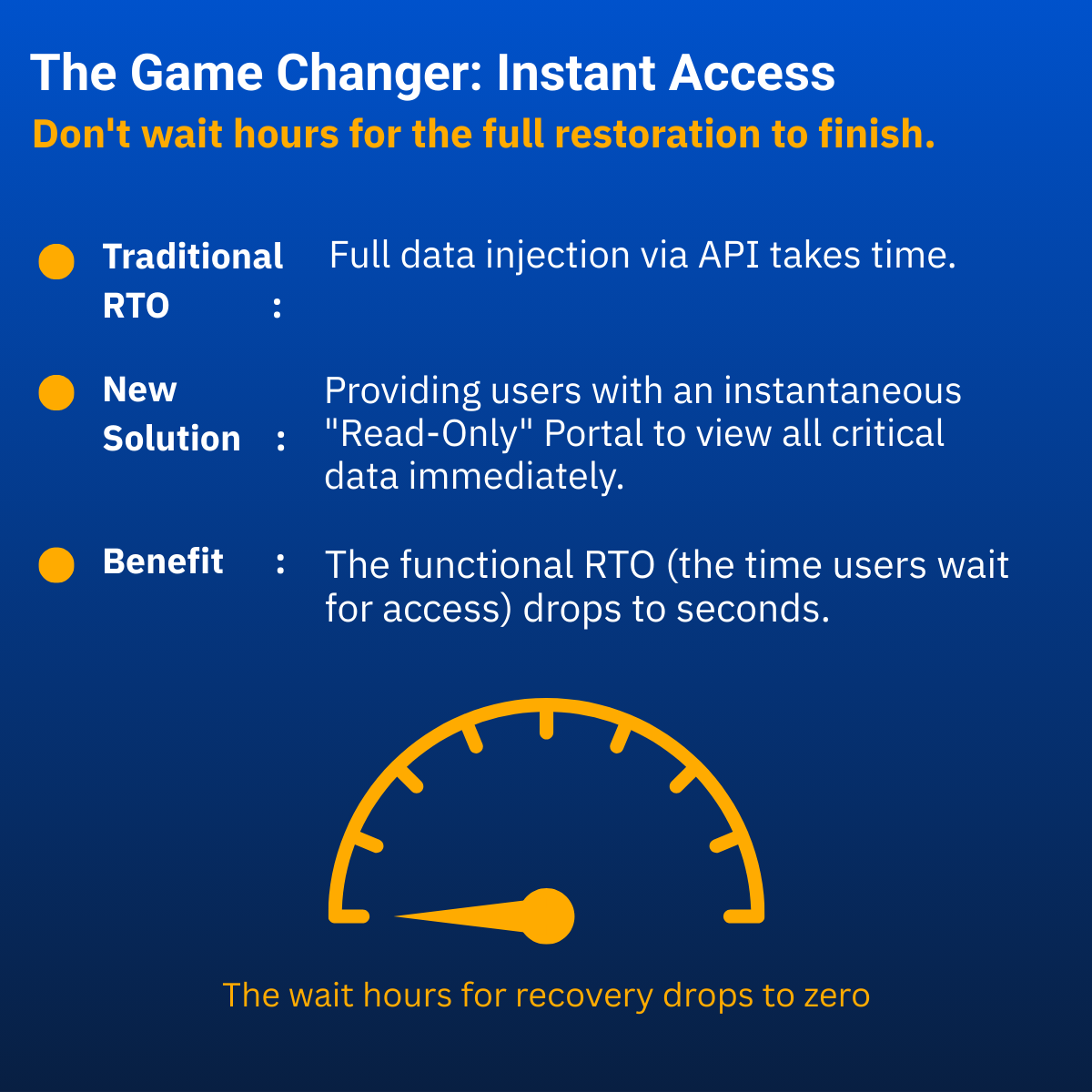 The Game Changer: Instant Access
Don't wait hours for the full restoration to finish.

Traditional RTO : Full data injection via API takes time.

New Solution : Providing users with an instantaneous "Read-Only" Portal to view all critical data immediately.

Benefit : The functional RTO (the time users wait for access) drops to seconds.

The wait hours for recovery drops to zero